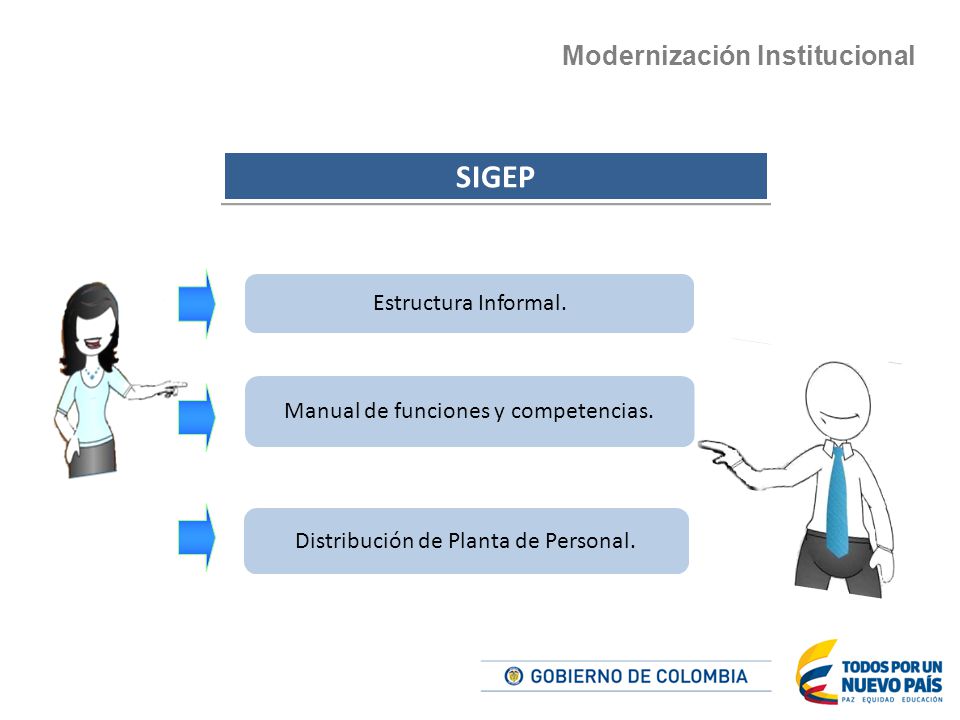 Modernización Institucional

SIGEP

Estructura Informal.

Manual de funciones y competencias.

Distribución de Planta de Personal.

GOBIERNO DE COLOMBIA

TODOS POR UN NUEVO PAÍS
PAZ EQUIDAD EDUCACIÓN